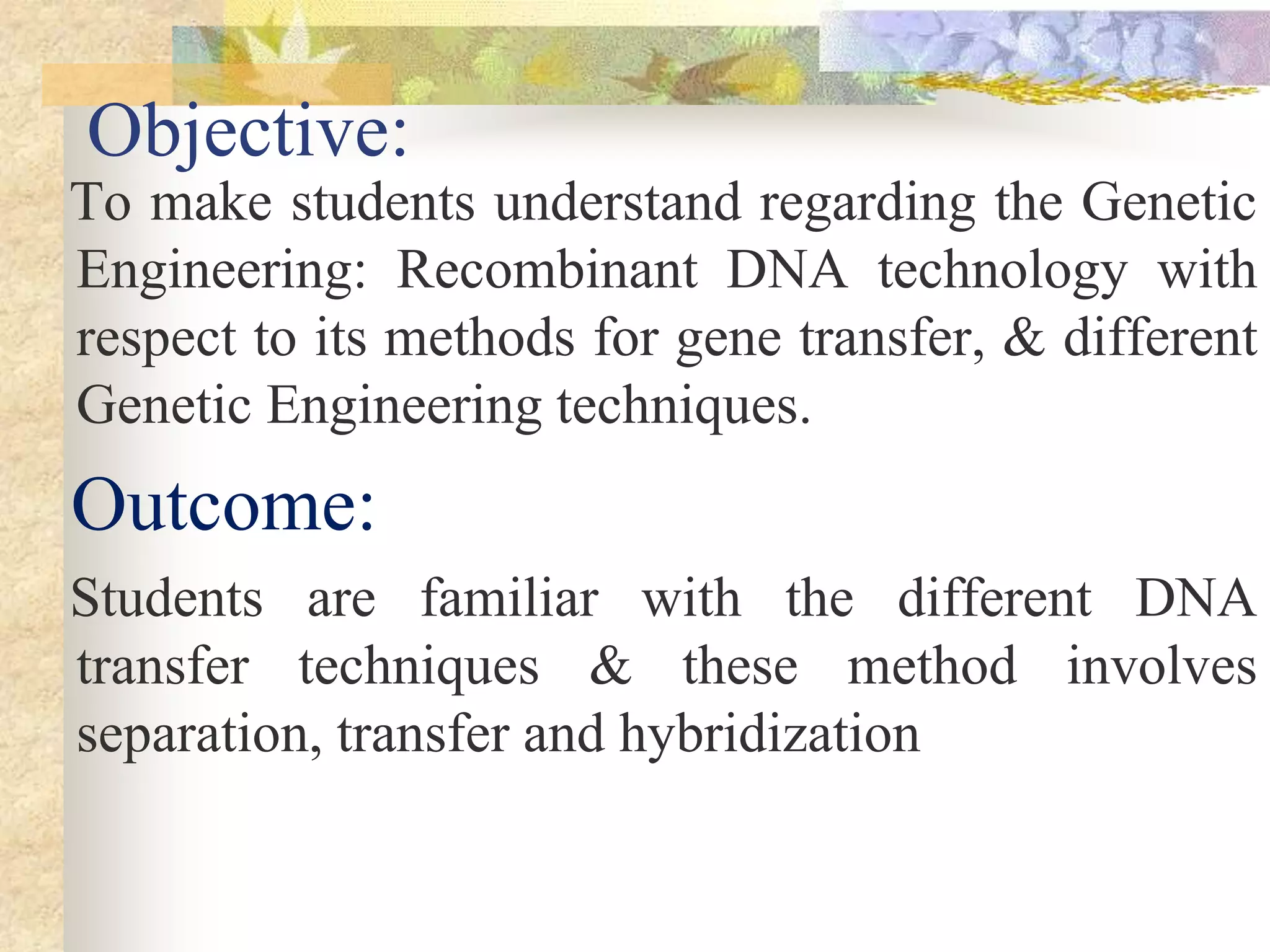 Objective:

To make students understand regarding the Genetic Engineering: Recombinant DNA technology with respect to its methods for gene transfer, & different Genetic Engineering techniques.

Outcome:

Students are familiar with the different DNA transfer techniques & these method involves separation, transfer and hybridization